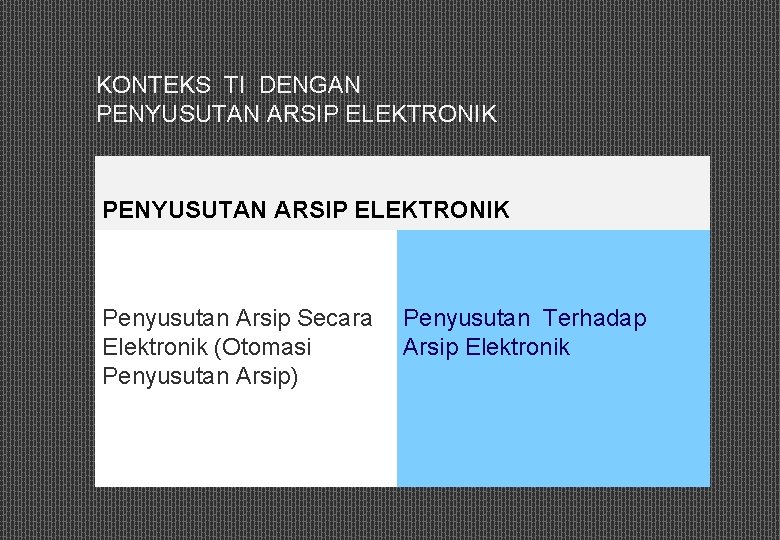 KONTEKS TI DENGAN PENYUSUTAN ARSIP ELEKTRONIK

PENYUSUTAN ARSIP ELEKTRONIK

Penyusutan Arsip Secara Elektronik (Otomasi Penyusutan Arsip)

Penyusutan Terhadap Arsip Elektronik